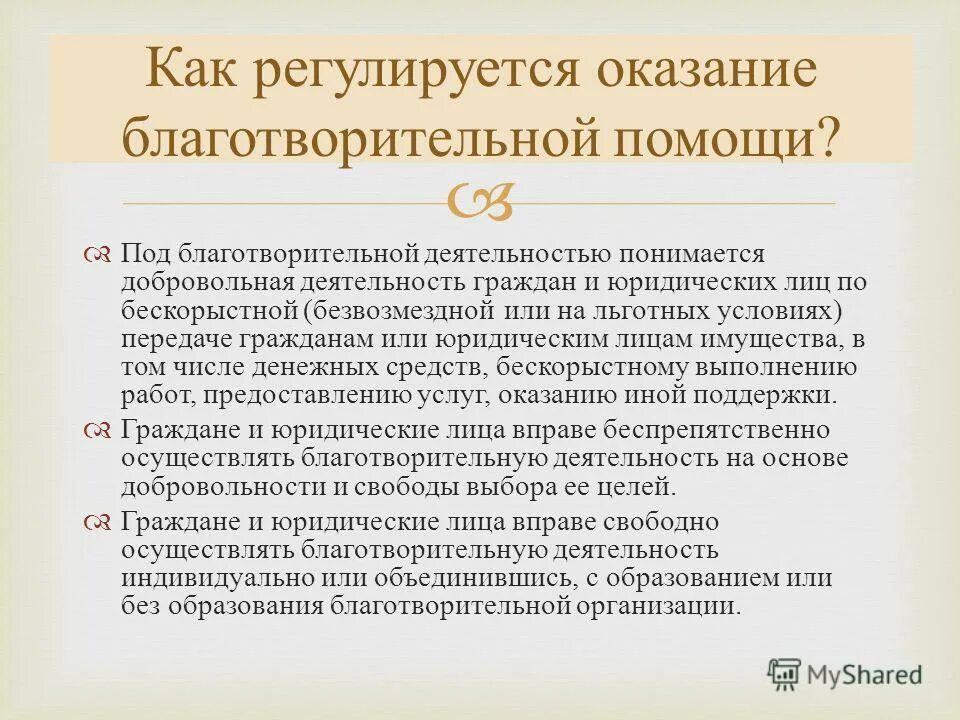 Как регулируется оказание благотворительной помощи?

Под благотворительной деятельностью понимается добровольная деятельность граждан и юридических лиц по бескорыстной (безвозмездной или на льготных условиях) передаче гражданам или юридическим лицам имущества, в том числе денежных средств, бескорыстному выполнению работ, предоставлению услуг, оказанию иной поддержки.

Граждане и юридические лица вправе беспрепятственно осуществлять благотворительную деятельность на основе добровольности и свободы выбора ее целей.

Граждане и юридические лица вправе свободно осуществлять благотворительную деятельность индивидуально или объединившись, с образованием или без образования благотворительной организации.

MyShared